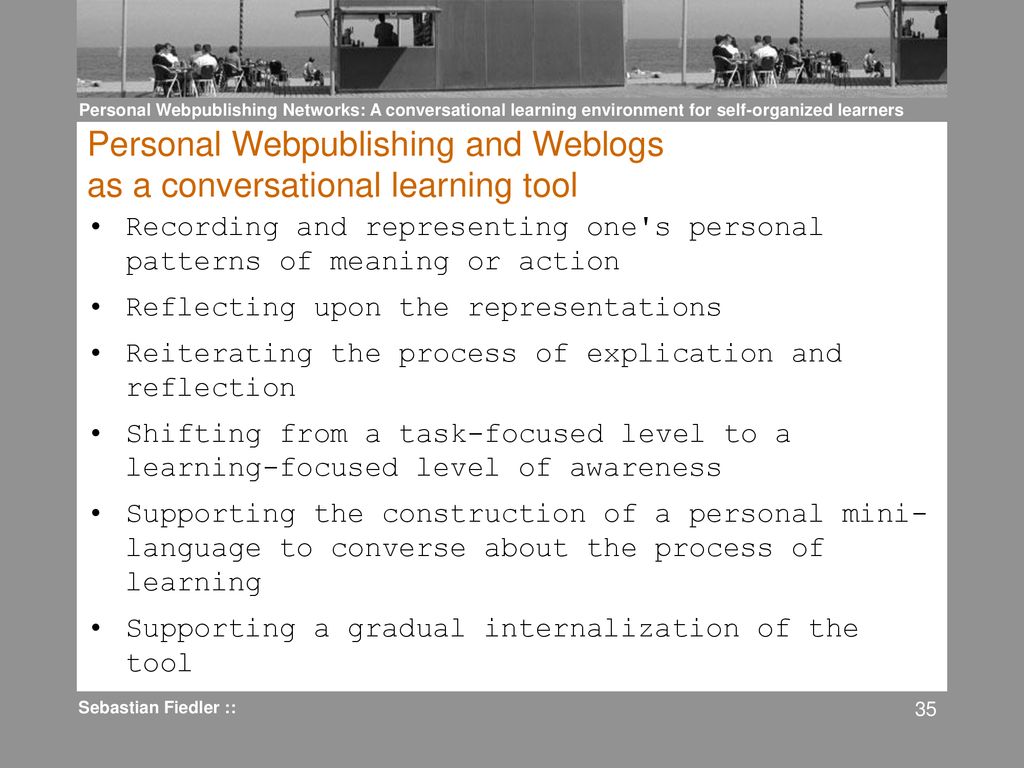 Personal Webpublishing Networks: A conversational learning environment for self-organized learners

Personal Webpublishing and Weblogs as a conversational learning tool

• Recording and representing one's personal patterns of meaning or action
• Reflecting upon the representations
• Reiterating the process of explication and reflection
• Shifting from a task-focused level to a learning-focused level of awareness
• Supporting the construction of a personal mini-language to converse about the process of learning
• Supporting a gradual internalization of the tool

Sebastian Fiedler ::

35